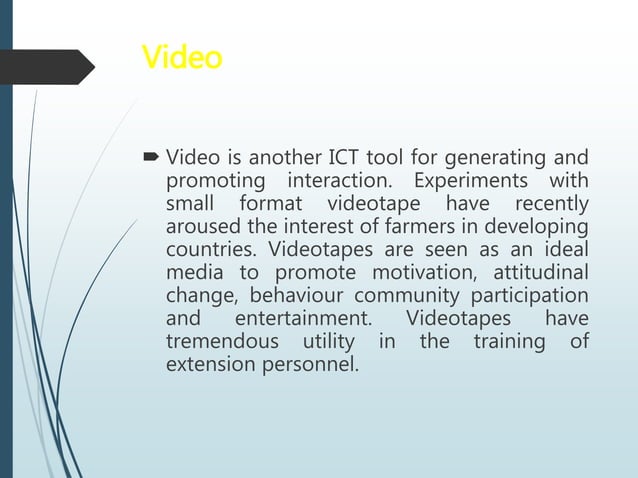 Video

Video is another ICT tool for generating and promoting interaction. Experiments with small format videotape have recently aroused the interest of farmers in developing countries. Videotapes are seen as an ideal media to promote motivation, attitudinal change, behaviour community participation and entertainment. Videotapes have tremendous utility in the training of extension personnel.